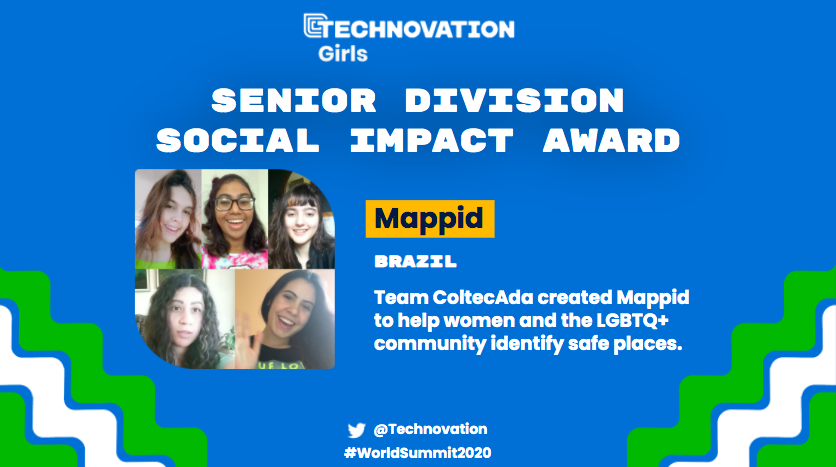 TECHNOVATION
Girls

SENIOR DIVISION
SOCIAL IMPACT AWARD

Mappid

BRAZIL

Team ColtecAda created Mappid to help women and the LGBTQ+ community identify safe places.

@Technovation
#WorldSummit2020